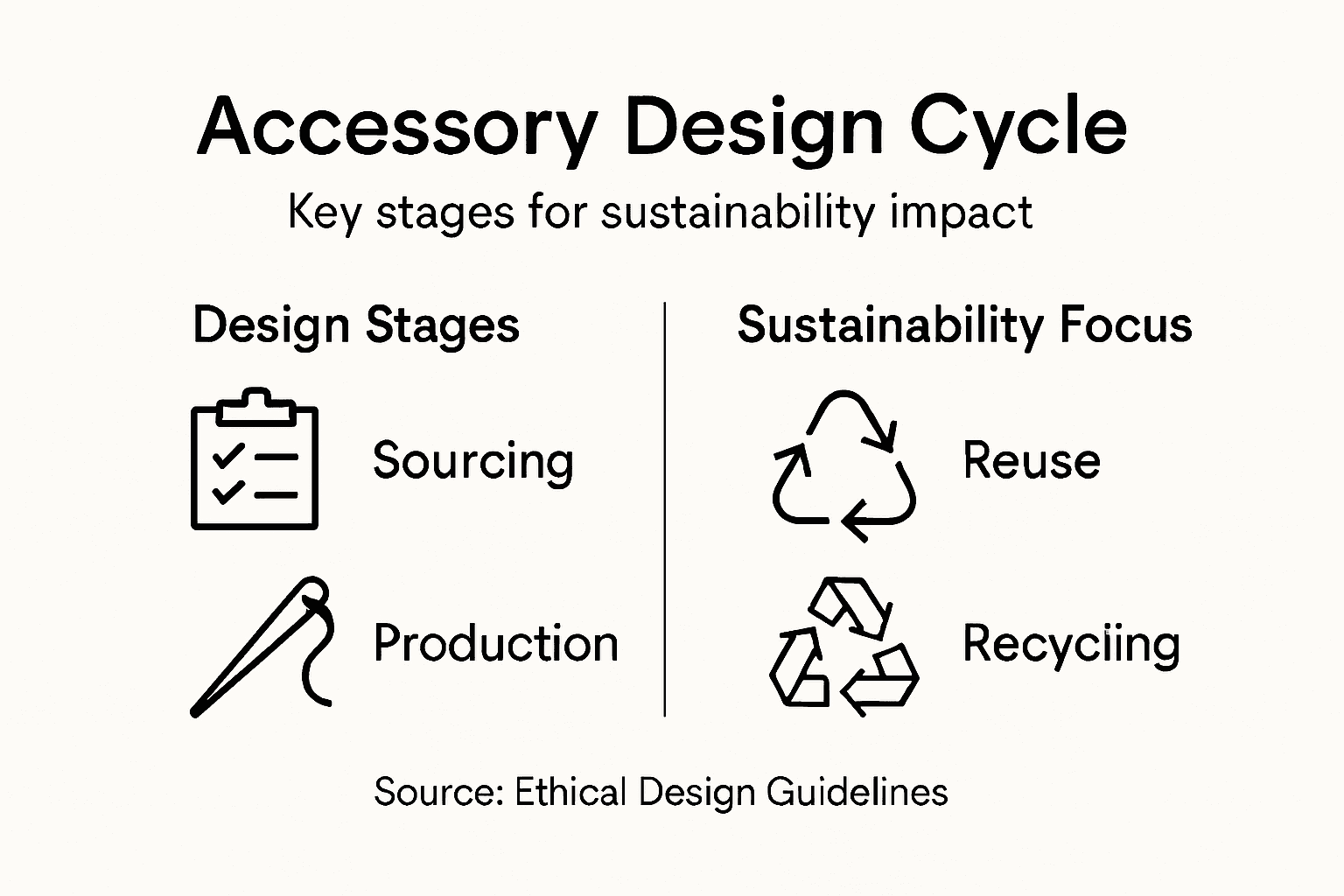 Accessory Design Cycle

Key stages for sustainability impact

Design Stages

Sourcing

Production

Sustainability Focus

Reuse

Recyciing

Source: Ethical Design Guidelines